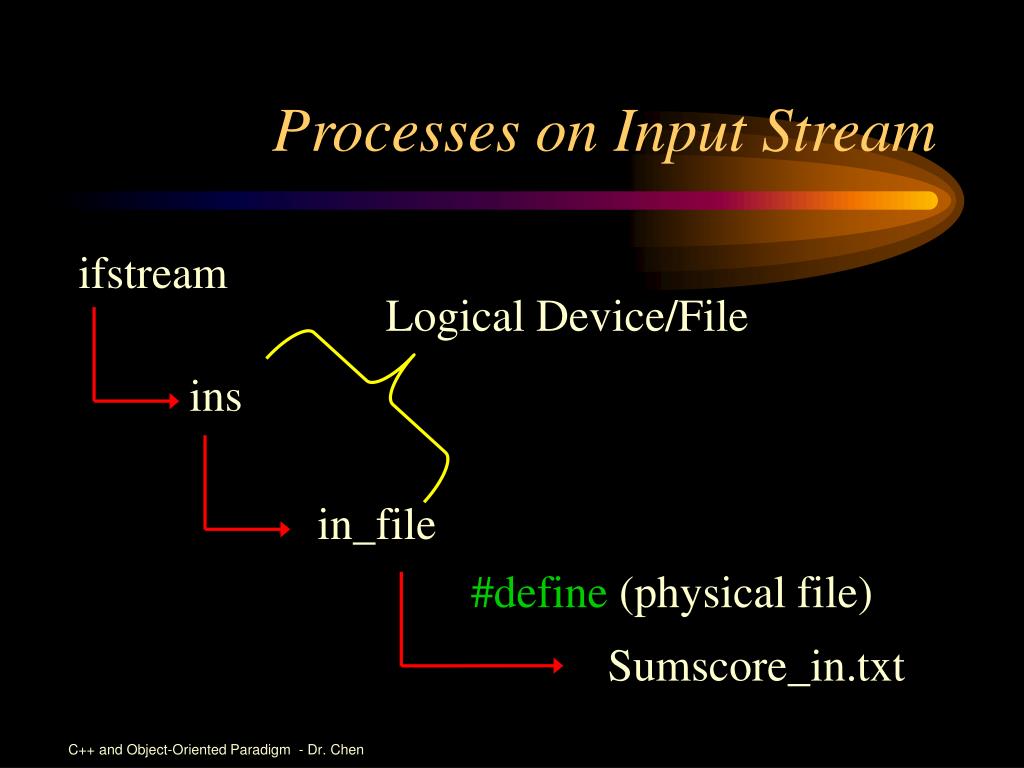 Processes on Input Stream

ifstream

Logical Device/File

ins

in_file

#define (physical file)

Sumscore_in.txt

C++ and Object-Oriented Paradigm - Dr. Chen